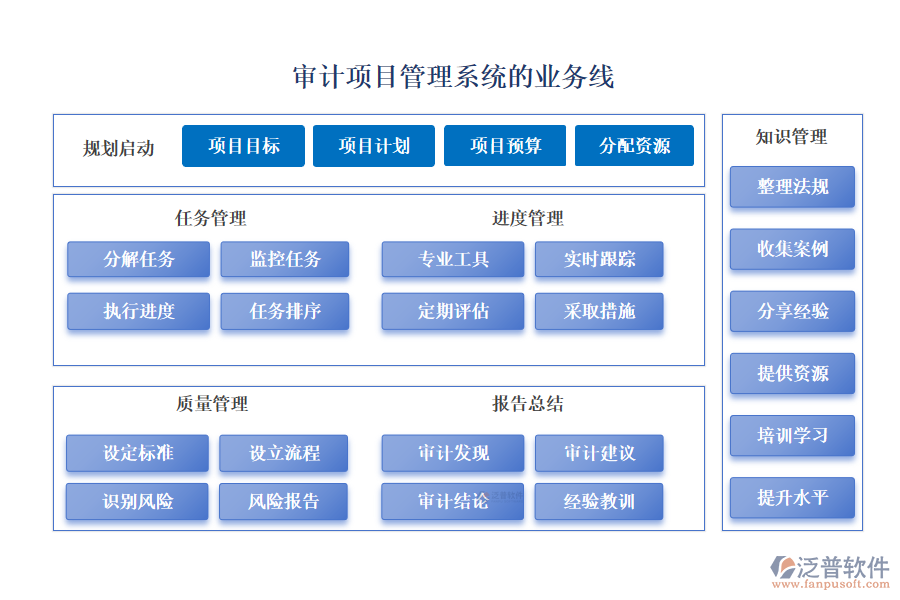 审计项目管理系统的业务线

规划启动

项目目标

项目计划

项目预算

分配资源

任务管理

分解任务

监控任务

执行进度

任务排序

进度管理

专业工具

实时跟踪

定期评估

采取措施

质量管理

设定标准

设立流程

识别风险

风险报告

报告总结

审计发现

审计建议

审计结论

经验教训

知识管理

整理法规

收集案例

分享经验

提供资源

培训学习

提升水平

泛普软件
www.fanpusoft.com